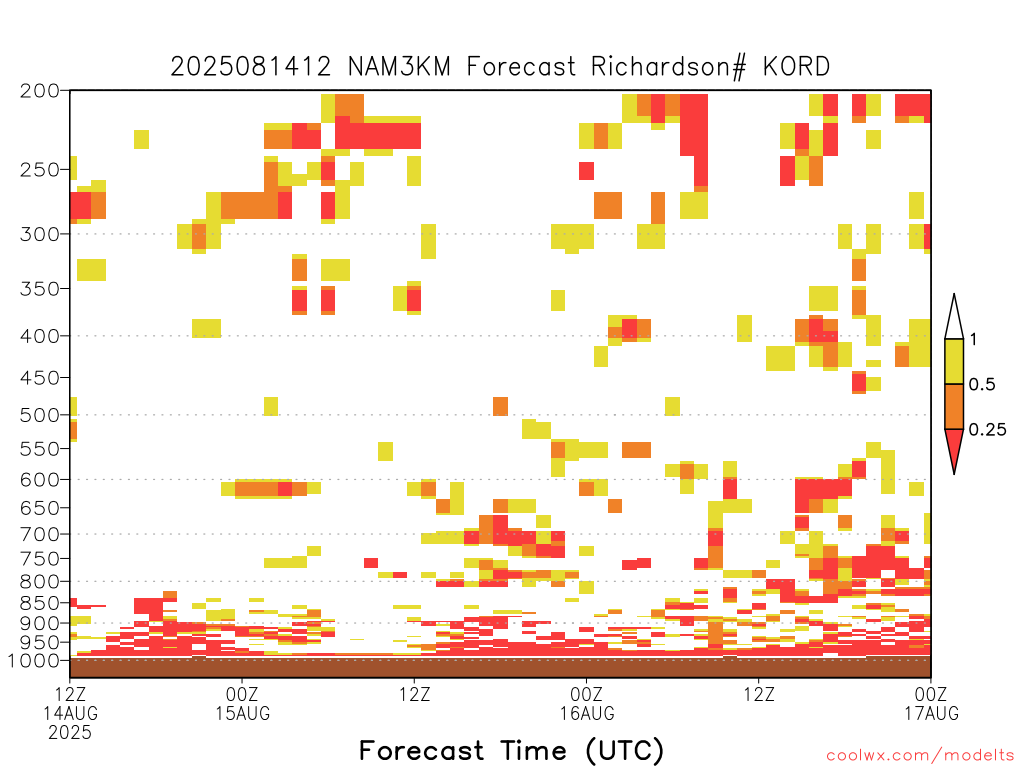 2025081412 NAM3KM Forecast Richardson# KORD

200
250
300
350
400
450
500
550
600
650
700
750
800
850
900
950
1000

1
0.5
0.25

12Z 14AUG 2025
00Z 15AUG
12Z
00Z 16AUG
12Z
00Z 17AUG

Forecast Time (UTC)

coolwx.com/modelts